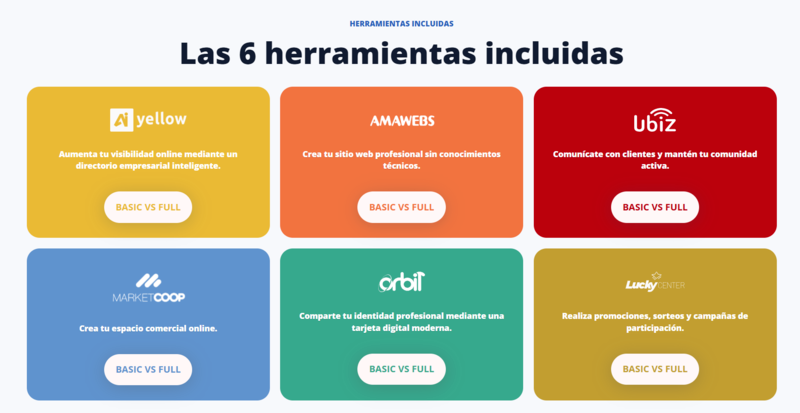 HERRAMIENTAS INCLUIDAS

Las 6 herramientas incluidas

Ai yellow

Aumenta tu visibilidad online mediante un directorio empresarial inteligente.

BASIC VS FULL

AMAWEBS

Crea tu sitio web profesional sin conocimientos técnicos.

BASIC VS FULL

ubiz

Comunícate con clientes y mantén tu comunidad activa.

BASIC VS FULL

MARKETCOOP

Crea tu espacio comercial online.

BASIC VS FULL

orbit

Comparte tu identidad profesional mediante una tarjeta digital moderna.

BASIC VS FULL

Lucky CENTER

Realiza promociones, sorteos y campañas de participación.

BASIC VS FULL